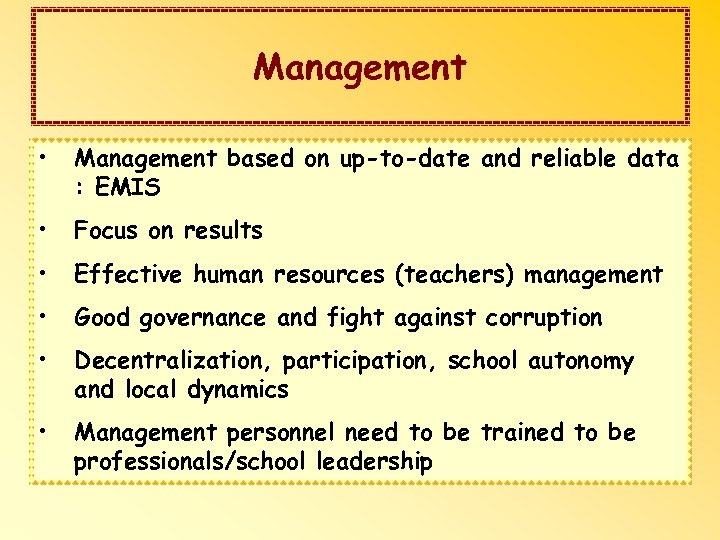 Management

• Management based on up-to-date and reliable data : EMIS
• Focus on results
• Effective human resources (teachers) management
• Good governance and fight against corruption
• Decentralization, participation, school autonomy and local dynamics
• Management personnel need to be trained to be professionals/school leadership